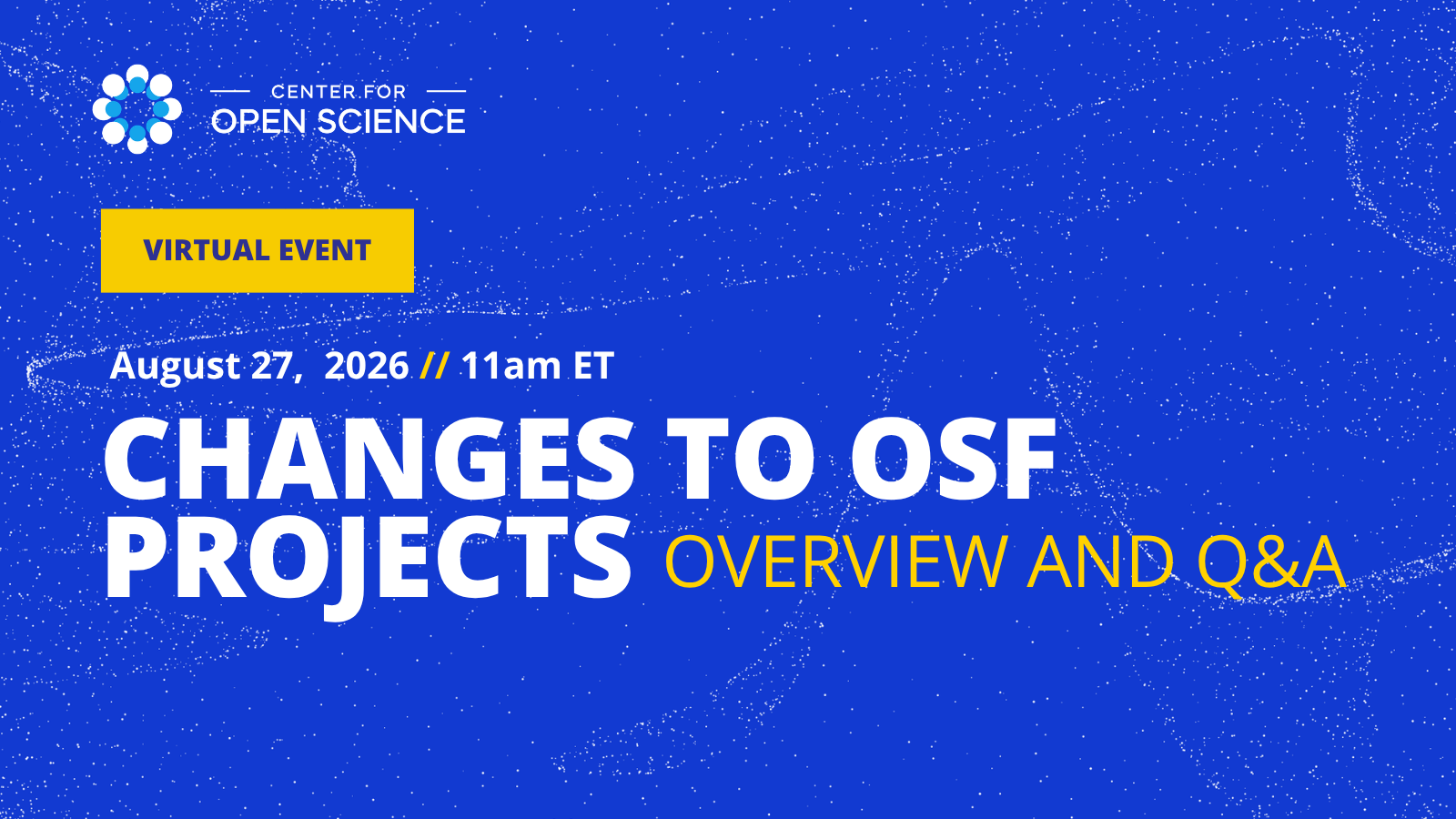 CENTER FOR
OPEN SCIENCE

VIRTUAL EVENT

August 27, 2026 // 11am ET

CHANGES TO OSF PROJECTS OVERVIEW AND Q&A